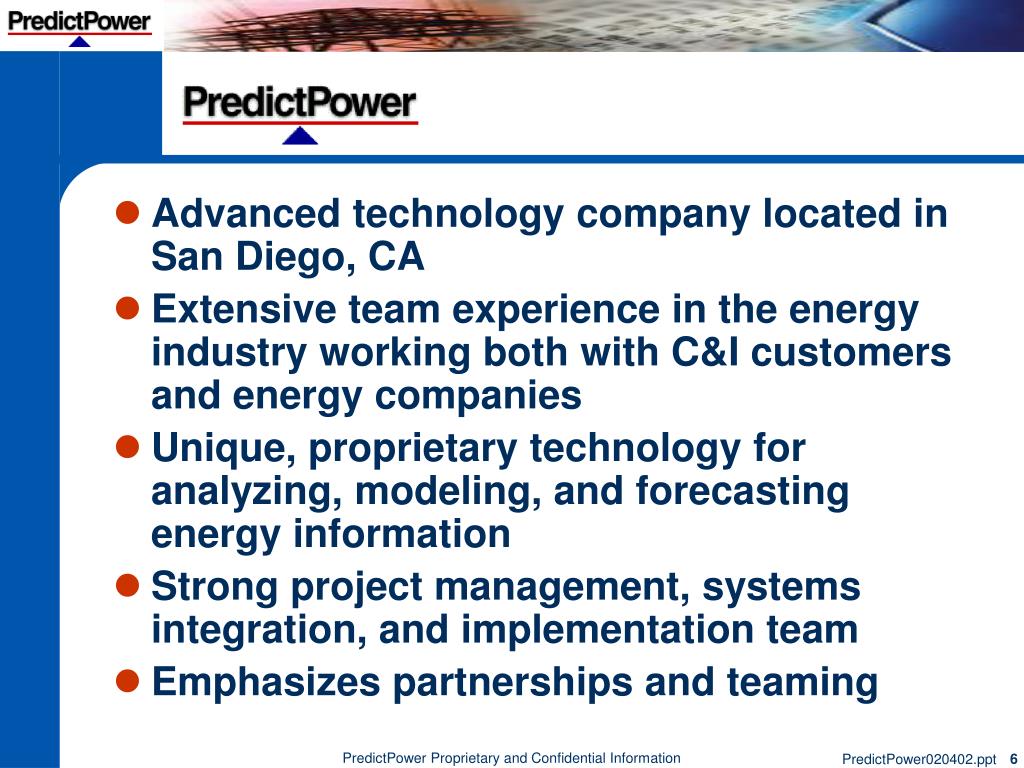 PredictPower

PredictPower

- Advanced technology company located in San Diego, CA
- Extensive team experience in the energy industry working both with C&I customers and energy companies
- Unique, proprietary technology for analyzing, modeling, and forecasting energy information
- Strong project management, systems integration, and implementation team
- Emphasizes partnerships and teaming

PredictPower Proprietary and Confidential Information

PredictPower020402.ppt 6